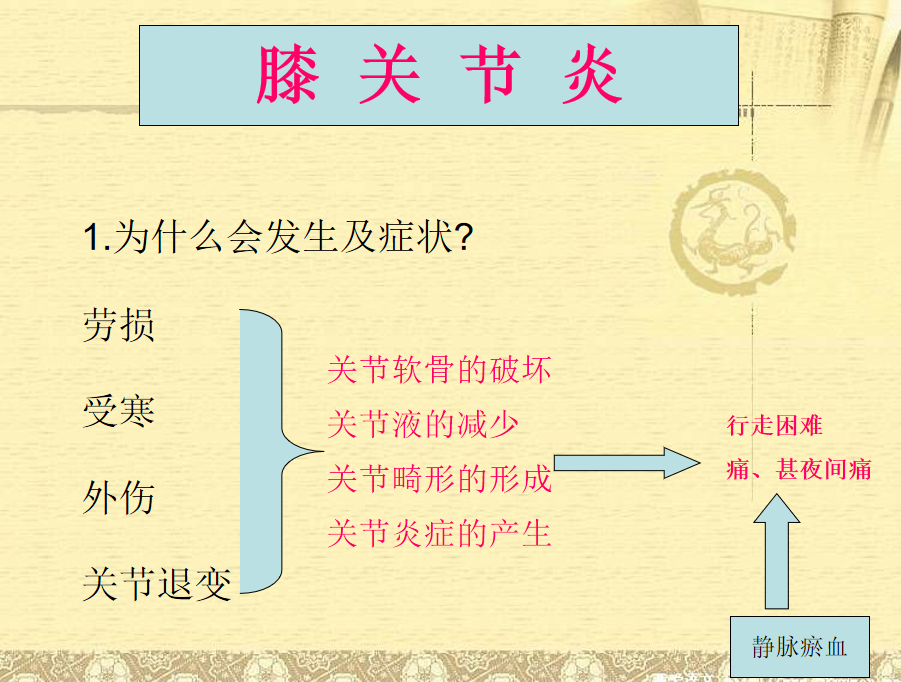 膝 关 节 炎

1.为什么会发生及症状?

劳损

受寒

外伤

关节退变

关节软骨的破坏

关节液的减少

关节畸形的形成

关节炎症的产生

行走困难

痛、甚夜间痛

静脉瘀血